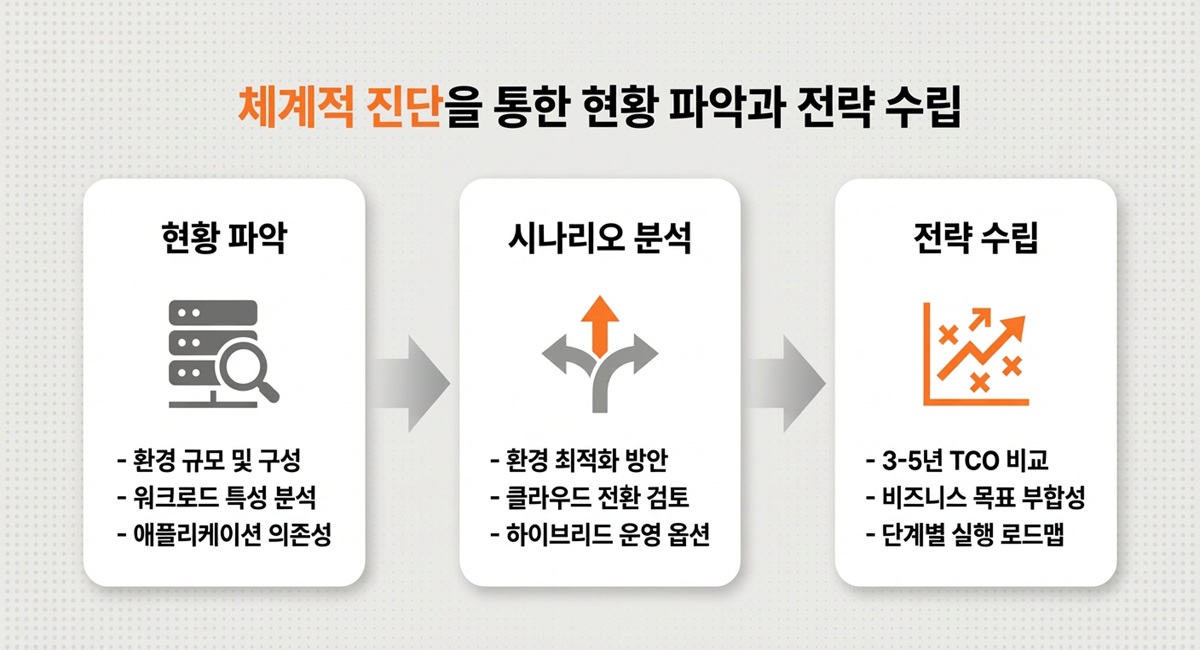 체계적 진단을 통한 현황 파악과 전략 수립

현황 파악

- 환경 규모 및 구성
- 워크로드 특성 분석
- 애플리케이션 의존성

시나리오 분석

- 환경 최적화 방안
- 클라우드 전환 검토
- 하이브리드 운영 옵션

전략 수립

- 3-5년 TCO 비교
- 비즈니스 목표 부합성
- 단계별 실행 로드맵